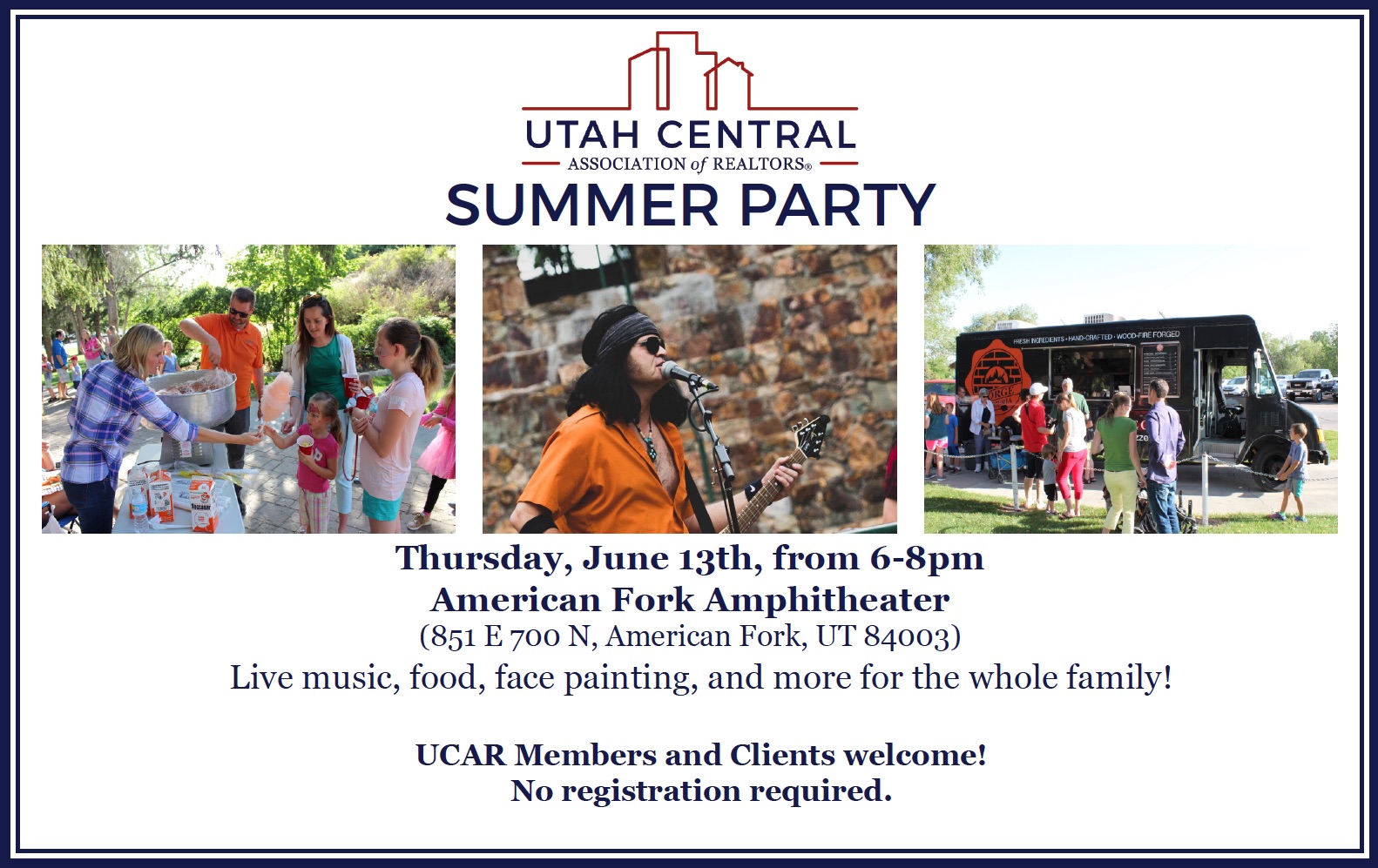 UTAH CENTRAL
ASSOCIATION of REALTORS®
SUMMER PARTY

FRESH INGREDIENTS · HAND-CRAFTED · WOOD-FIRE FORGED

Thursday, June 13th, from 6-8pm
American Fork Amphitheater
(851 E 700 N, American Fork, UT 84003)
Live music, food, face painting, and more for the whole family!

UCAR Members and Clients welcome!
No registration required.